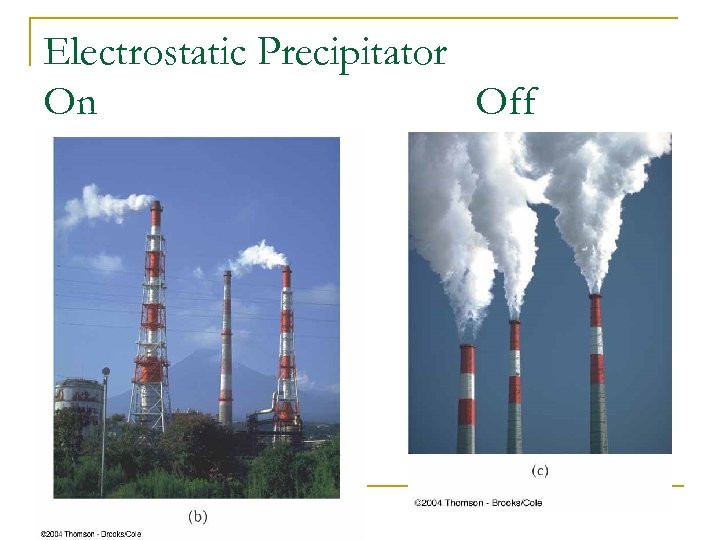 Electrostatic Precipitator
On

Off

(b)

©2004 Thomson - Brooks/Cole

(c)

©2004 Thomson - Brooks/Cole